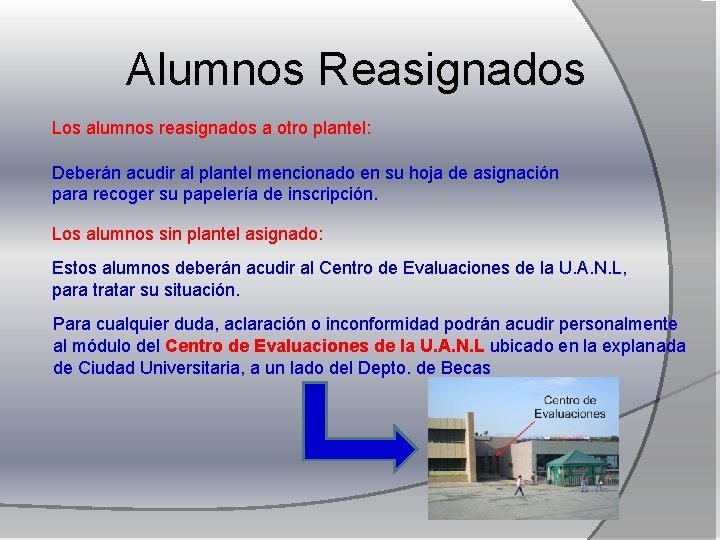 Alumnos Reasignados

Los alumnos reasignados a otro plantel:

Deberán acudir al plantel mencionado en su hoja de asignación para recoger su papelería de inscripción.

Los alumnos sin plantel asignado:

Estos alumnos deberán acudir al Centro de Evaluaciones de la U.A.N.L, para tratar su situación.

Para cualquier duda, aclaración o inconformidad podrán acudir personalmente al módulo del Centro de Evaluaciones de la U.A.N.L ubicado en la explanada de Ciudad Universitaria, a un lado del Depto. de Becas

Centro de Evaluaciones